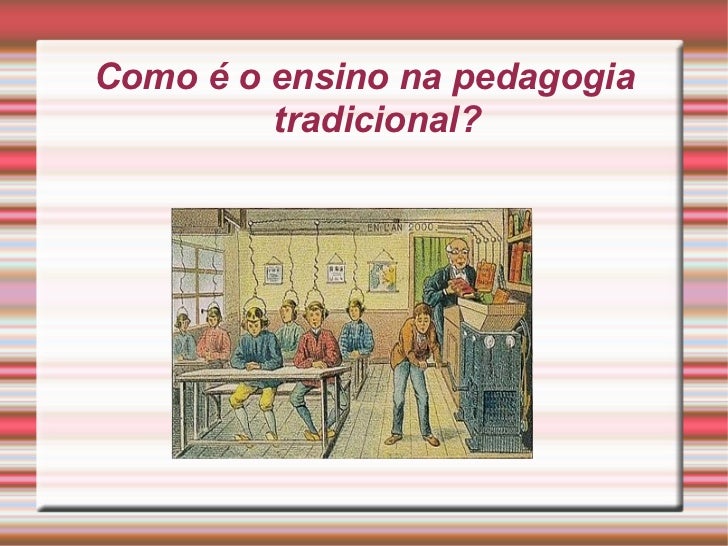 Como é o ensino na pedagogia tradicional?

EN L'AN 2000